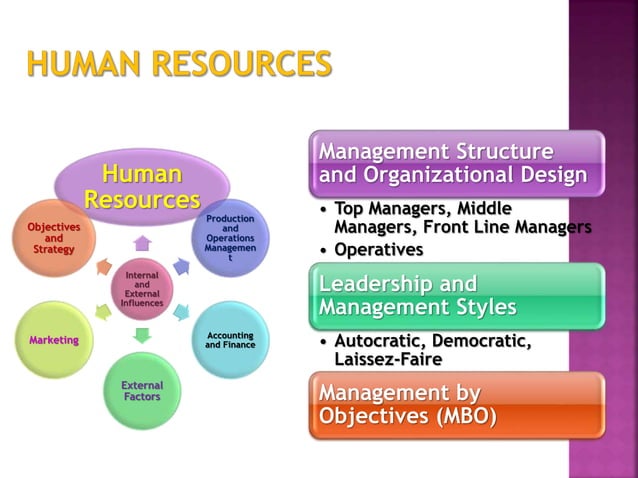 HUMAN RESOURCES

Human Resources

Objectives and Strategy

Production and Operations Managemen t

Internal and External Influences

Marketing

Accounting and Finance

External Factors

Management Structure and Organizational Design

• Top Managers, Middle Managers, Front Line Managers
• Operatives

Leadership and Management Styles

• Autocratic, Democratic, Laissez-Faire

Management by Objectives (MBO)